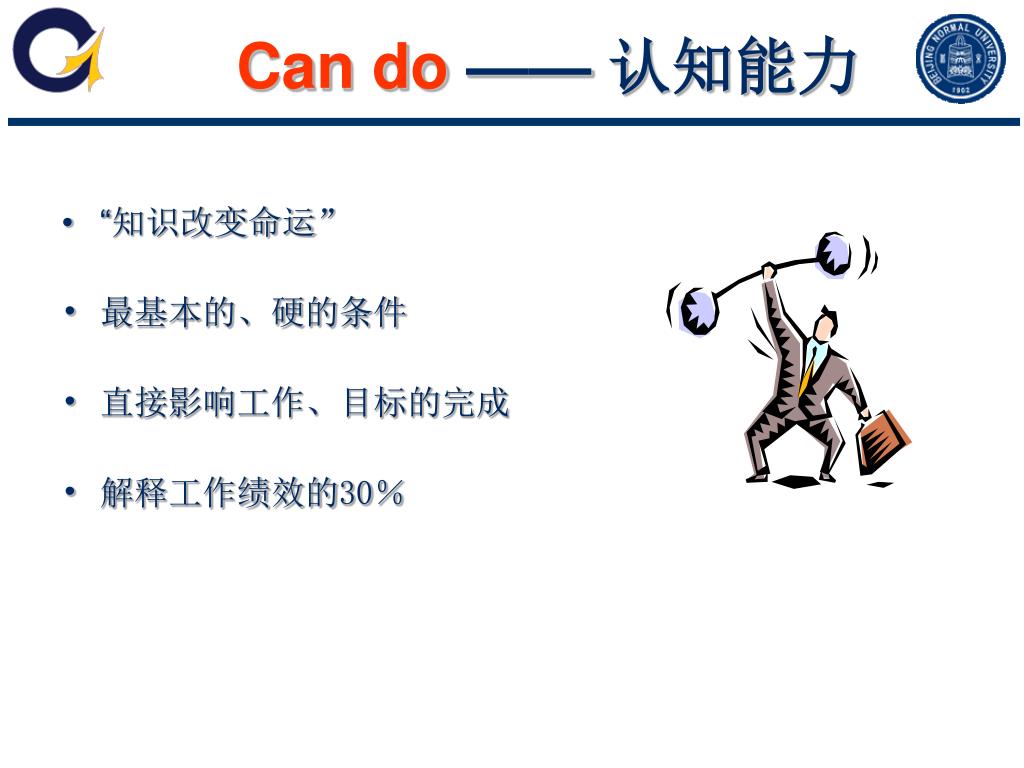 Can do —— 认知能力

BEIJING NORMAL UNIVERSITY 1902

• “知识改变命运”

• 最基本的、硬的条件

• 直接影响工作、目标的完成

• 解释工作绩效的30%